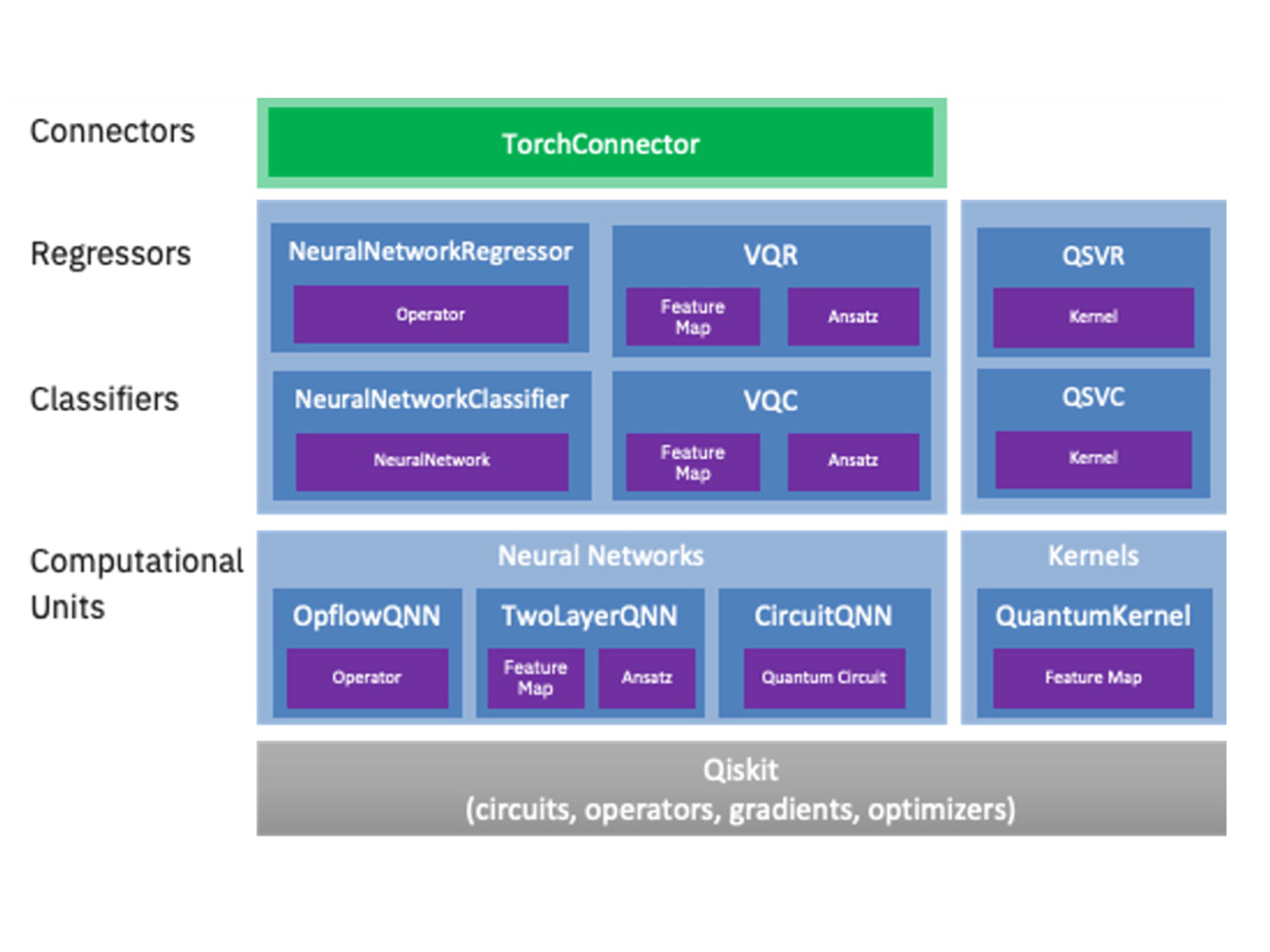 Connectors

TorchConnector

Regressors

NeuralNetworkRegressor

Operator

VQR

Feature Map

Ansatz

QSVR

Kernel

Classifiers

NeuralNetworkClassifier

NeuralNetwork

VQC

Feature Map

Ansatz

QSVC

Kernel

Computational Units

Neural Networks

OpflowQNN

Operator

TwoLayerQNN

Feature Map

Ansatz

CircuitQNN

Quantum Circuit

Kernels

QuantumKernel

Feature Map

Qiskit
(circuits, operators, gradients, optimizers)